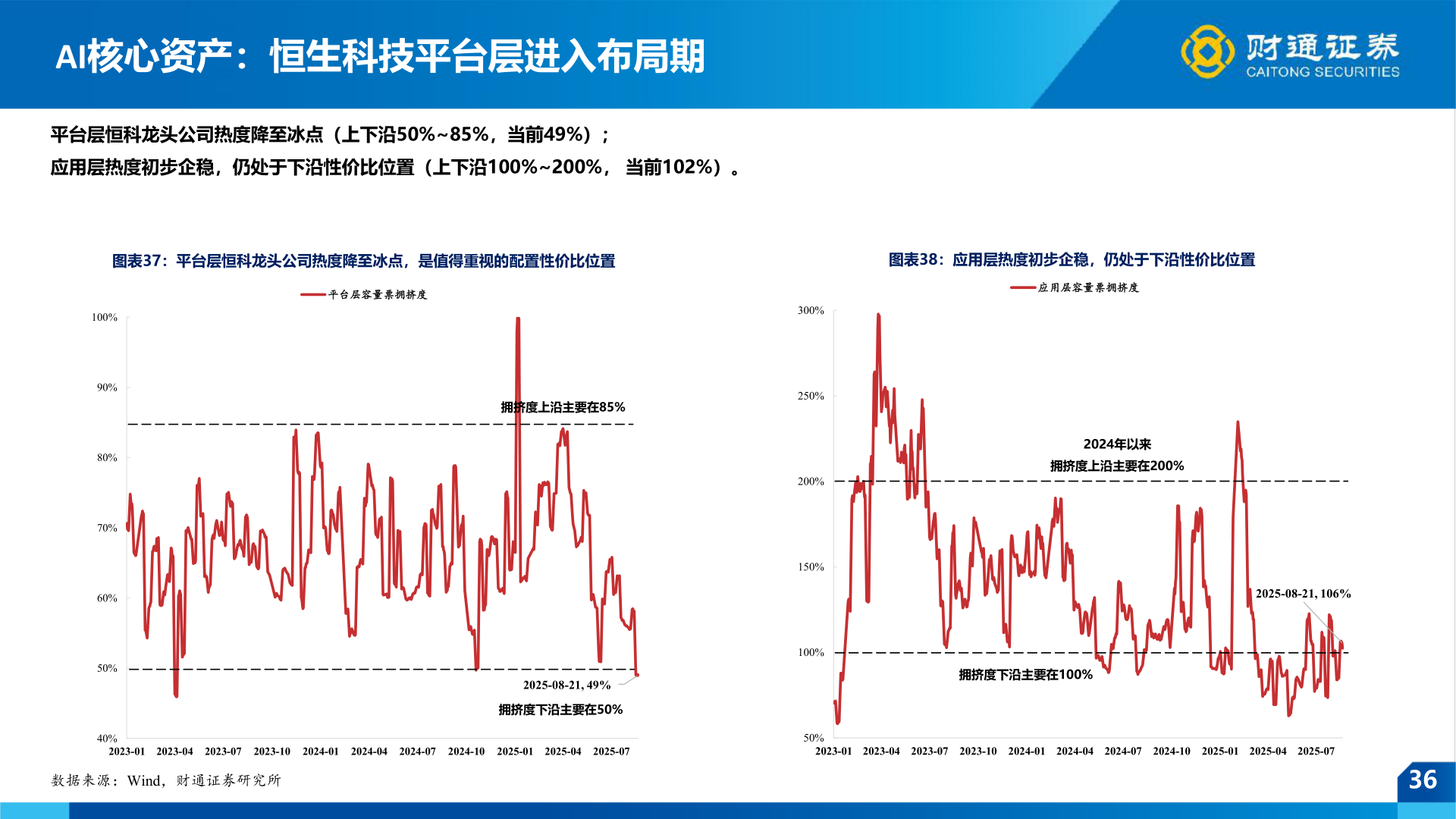 AI核心资产：恒生科技平台层进入布局期

财通证券
CAITONG SECURITIES

平台层恒科龙头公司热度降至冰点（上下沿50%~85%，当前49%）；
应用层热度初步企稳，仍处于下沿性价比位置（上下沿100%~200%， 当前102%）。

图表37：平台层恒科龙头公司热度降至冰点，是值得重视的配置性价比位置

平台层容量票拥挤度

100%
90%
80%
70%
60%
50%
40%

拥挤度上沿主要在85%
2025-08-21, 49%
拥挤度下沿主要在50%

2023-01 2023-04 2023-07 2023-10 2024-01 2024-04 2024-07 2024-10 2025-01 2025-04 2025-07

图表38：应用层热度初步企稳，仍处于下沿性价比位置

应用层容量票拥挤度

300%
250%
200%
150%
100%
50%

2024年以来
拥挤度上沿主要在200%
2025-08-21, 106%
拥挤度下沿主要在100%

2023-01 2023-04 2023-07 2023-10 2024-01 2024-04 2024-07 2024-10 2025-01 2025-04 2025-07

数据来源：Wind，财通证券研究所

36